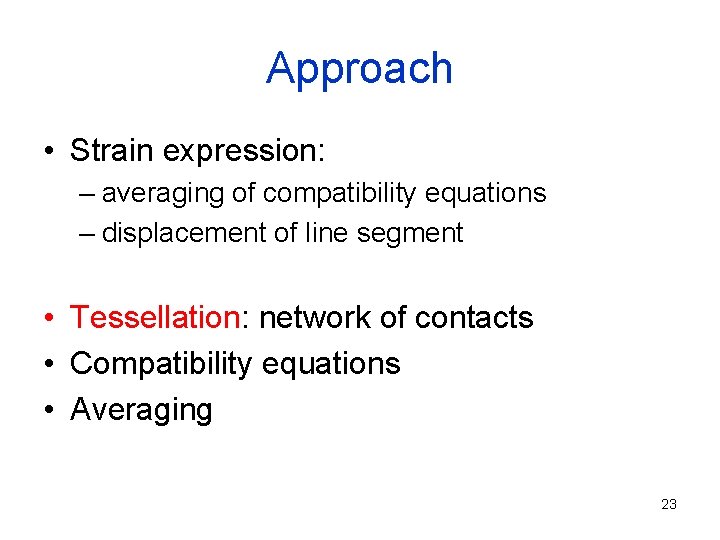 Approach

• Strain expression:
– averaging of compatibility equations
– displacement of line segment

• Tessellation: network of contacts
• Compatibility equations
• Averaging

23